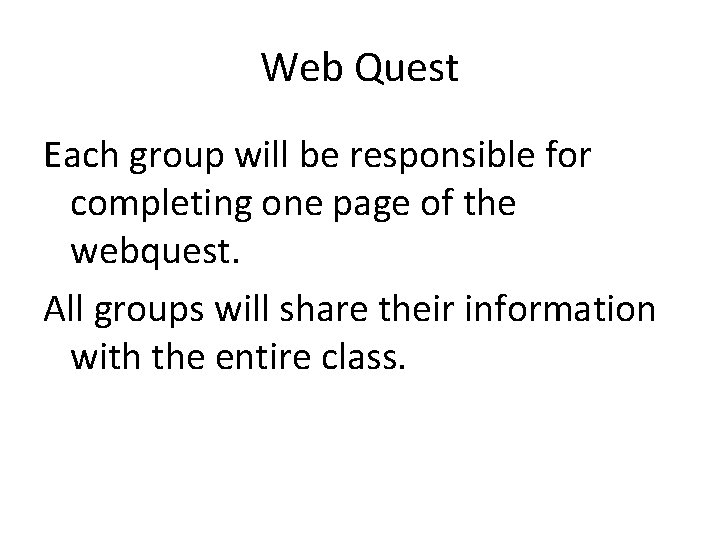 Web Quest

Each group will be responsible for completing one page of the webquest.

All groups will share their information with the entire class.